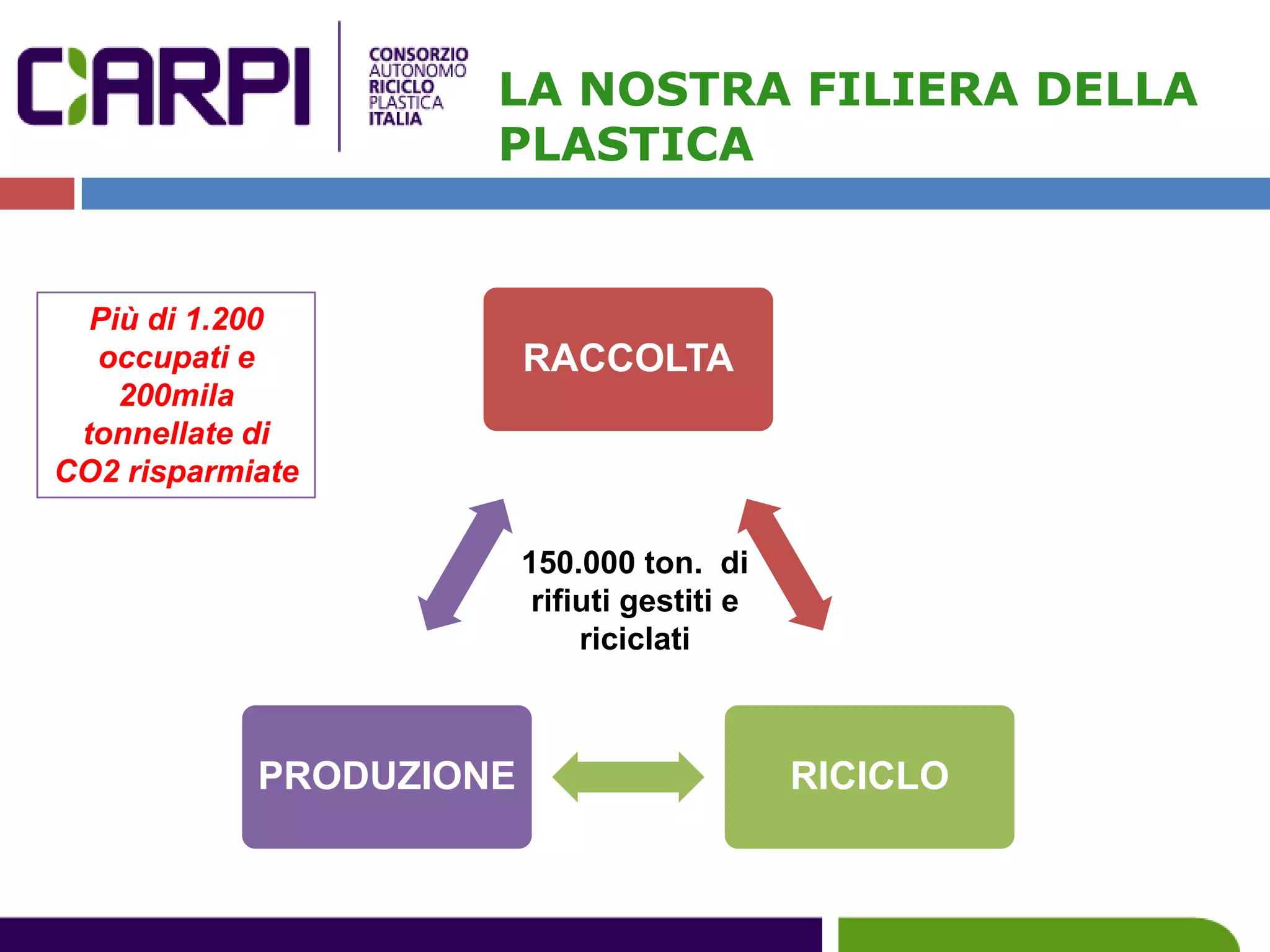 CARPI

CONSORZIO AUTONOMO RICICLO PLASTICA ITALIA

LA NOSTRA FILIERA DELLA PLASTICA

Più di 1.200 occupati e 200mila tonnellate di CO2 risparmiate

RACCOLTA

150.000 ton. di rifiuti gestiti e riciclati

PRODUZIONE

RICICLO